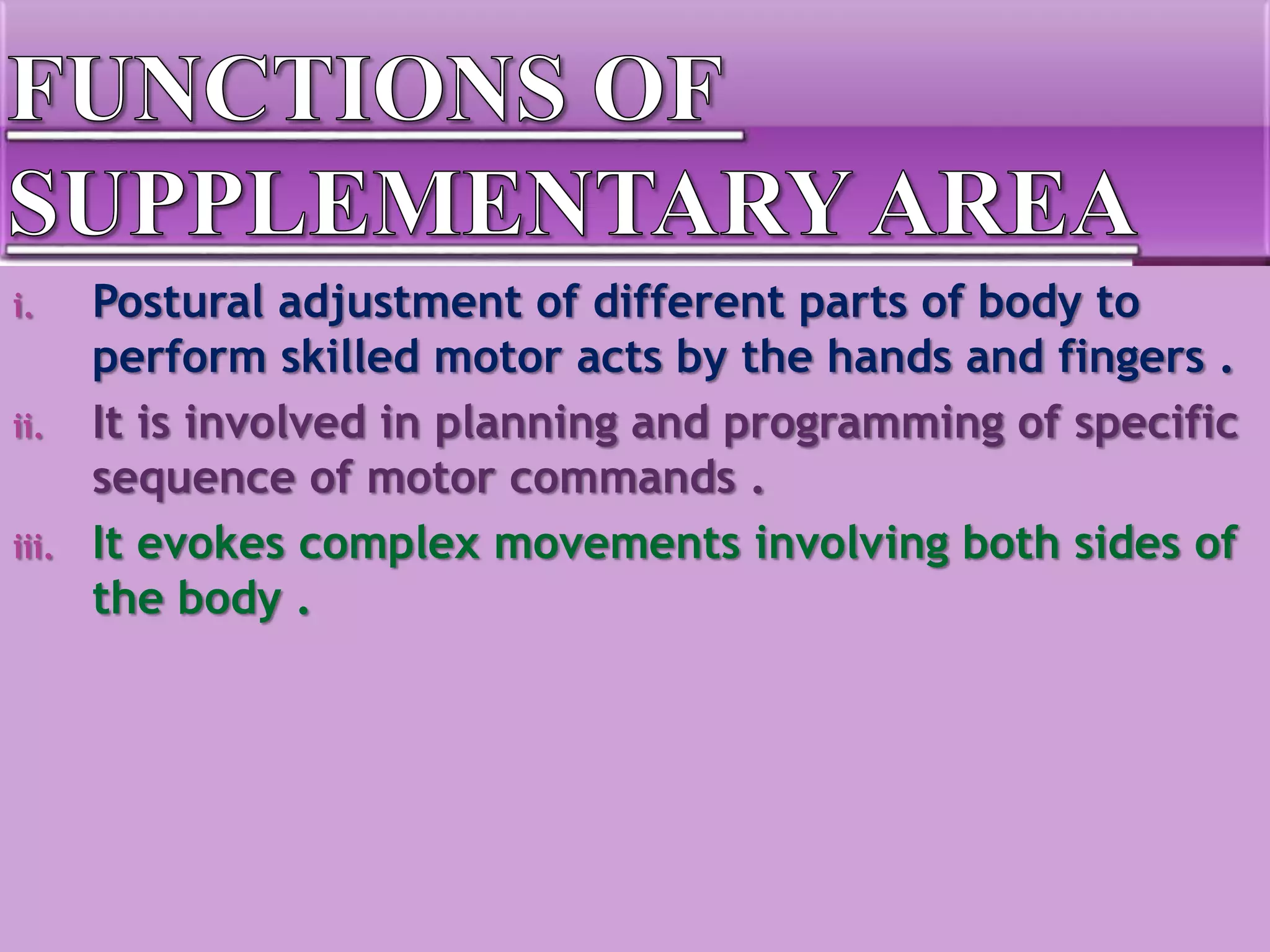 FUNCTIONS OF SUPPLEMENTARY AREA

i. Postural adjustment of different parts of body to perform skilled motor acts by the hands and fingers .

ii. It is involved in planning and programming of specific sequence of motor commands .

iii. It evokes complex movements involving both sides of the body .